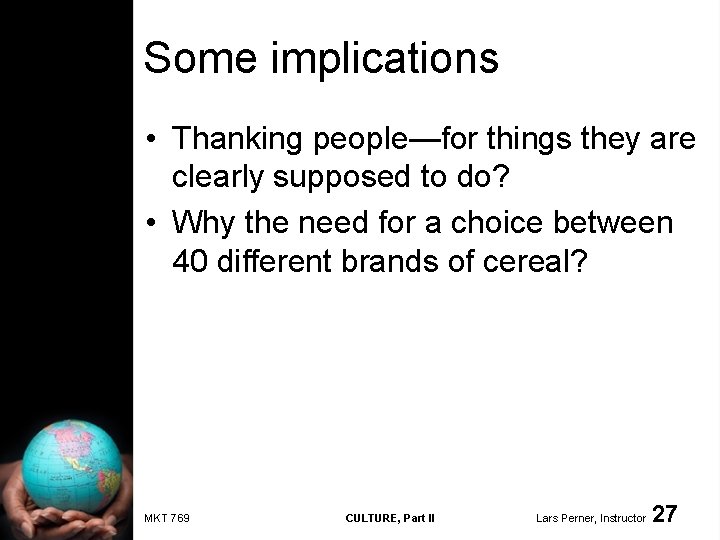 Some implications

• Thanking people—for things they are clearly supposed to do?
• Why the need for a choice between 40 different brands of cereal?

MKT 769

CULTURE, Part II

Lars Perner, Instructor 27